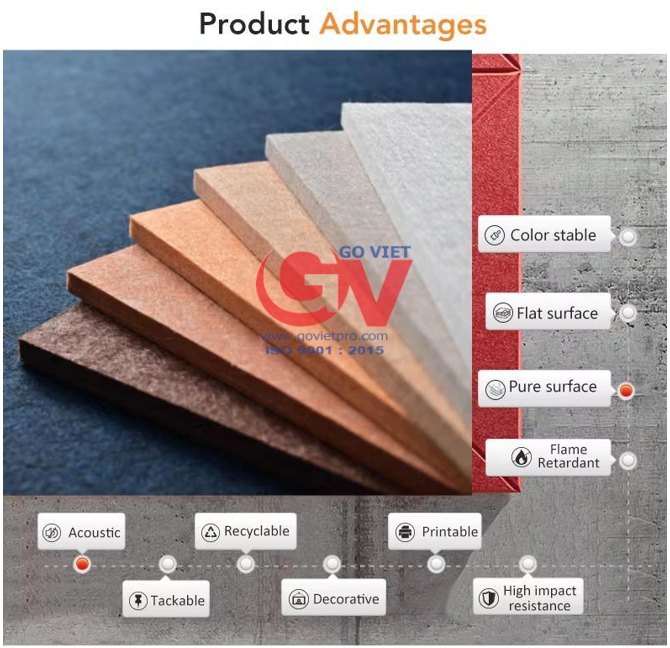 Product Advantages

GO VIET
GV
www.govietpro.com
ISO 9001 : 2015

Color stable

Flat surface

Pure surface

Flame Retardant

Acoustic

Tackable

Recyclable

Decorative

Printable

High impact resistance